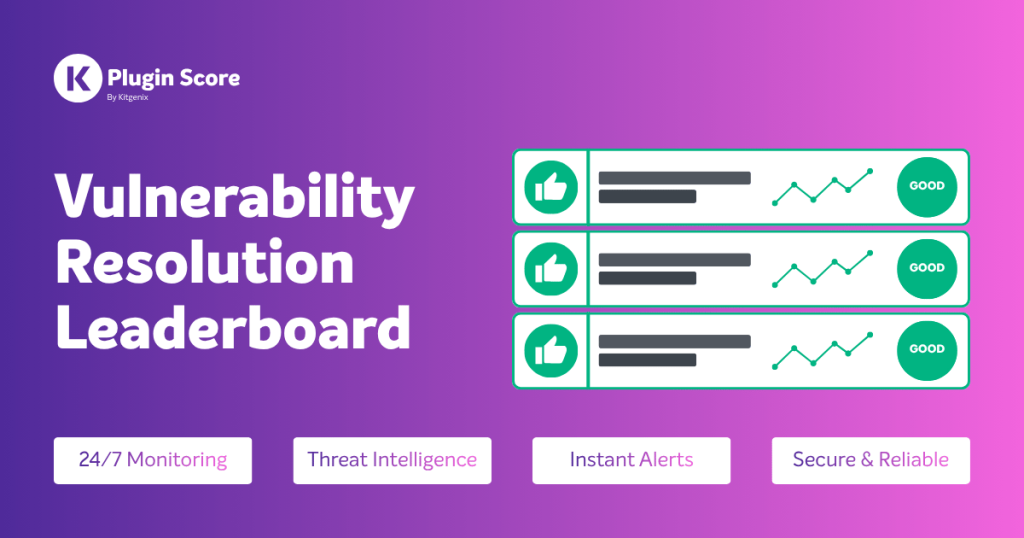 K Plugin Score
By Kitgenix

Vulnerability Resolution Leaderboard

GOOD

GOOD

GOOD

24/7 Monitoring

Threat Intelligence

Instant Alerts

Secure & Reliable